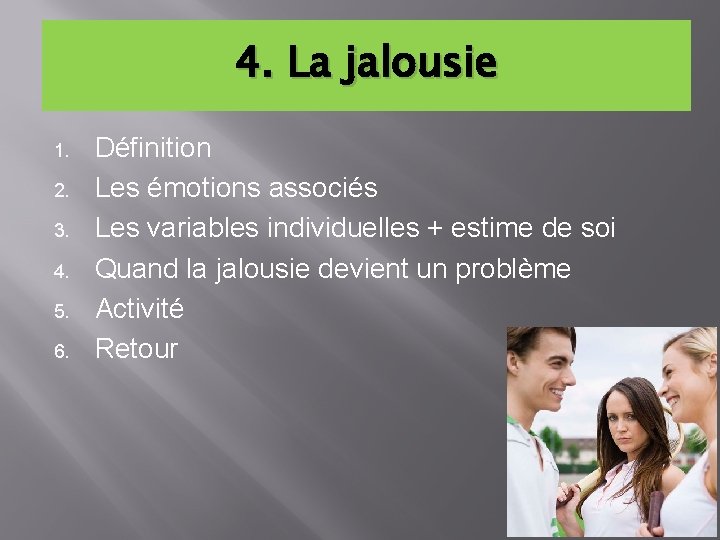 4. La jalousie

1. Définition
2. Les émotions associés
3. Les variables individuelles + estime de soi
4. Quand la jalousie devient un problème
5. Activité
6. Retour